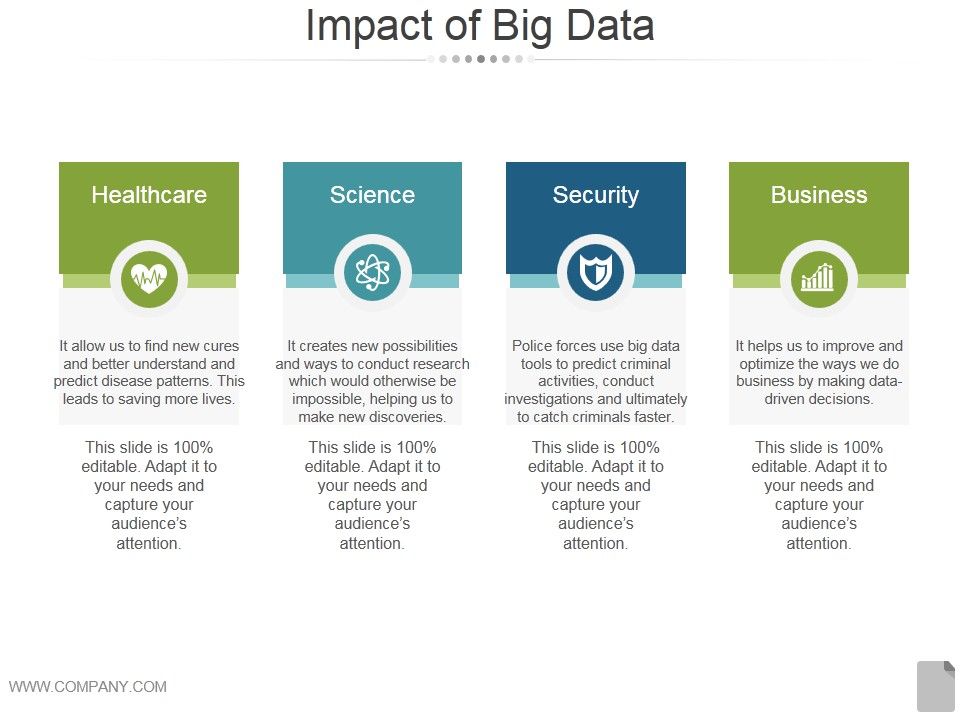 Impact of Big Data

Healthcare

It allow us to find new cures and better understand and predict disease patterns. This leads to saving more lives.

This slide is 100% editable. Adapt it to your needs and capture your audience's attention.

Science

It creates new possibilities and ways to conduct research which would otherwise be impossible, helping us to make new discoveries.

This slide is 100% editable. Adapt it to your needs and capture your audience's attention.

Security

Police forces use big data tools to predict criminal activities, conduct investigations and ultimately to catch criminals faster.

This slide is 100% editable. Adapt it to your needs and capture your audience's attention.

Business

It helps us to improve and optimize the ways we do business by making data-driven decisions.

This slide is 100% editable. Adapt it to your needs and capture your audience's attention.

WWW.COMPANY.COM